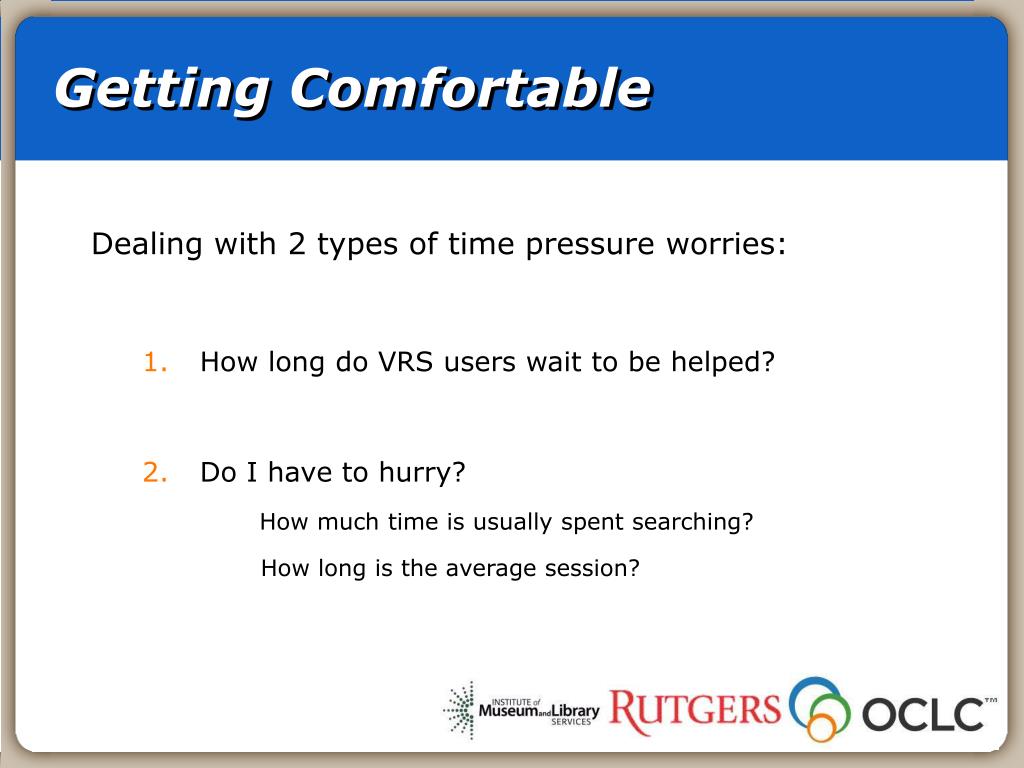 Getting Comfortable

Dealing with 2 types of time pressure worries:

1. How long do VRS users wait to be helped?

2. Do I have to hurry?

How much time is usually spent searching?

How long is the average session?

INSTITUTE of Museum and Library SERVICES RUTGERS OCLC™